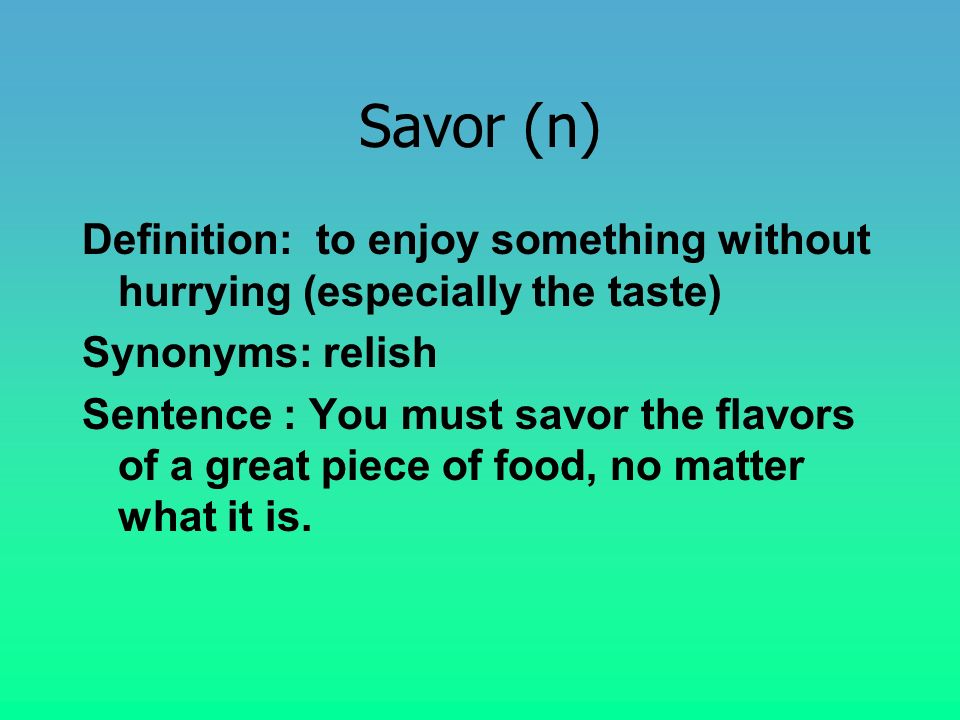 Savor (n)

Definition: to enjoy something without hurrying (especially the taste)

Synonyms: relish

Sentence : You must savor the flavors of a great piece of food, no matter what it is.